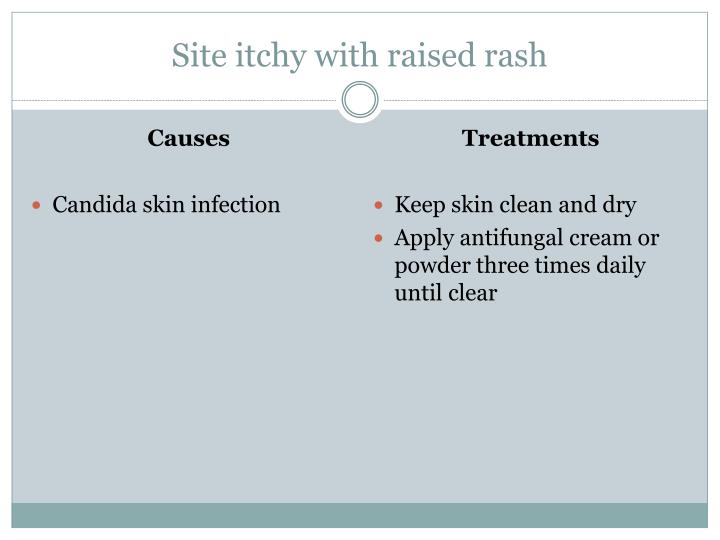 Site itchy with raised rash

Causes

• Candida skin infection

Treatments

• Keep skin clean and dry
• Apply antifungal cream or powder three times daily until clear